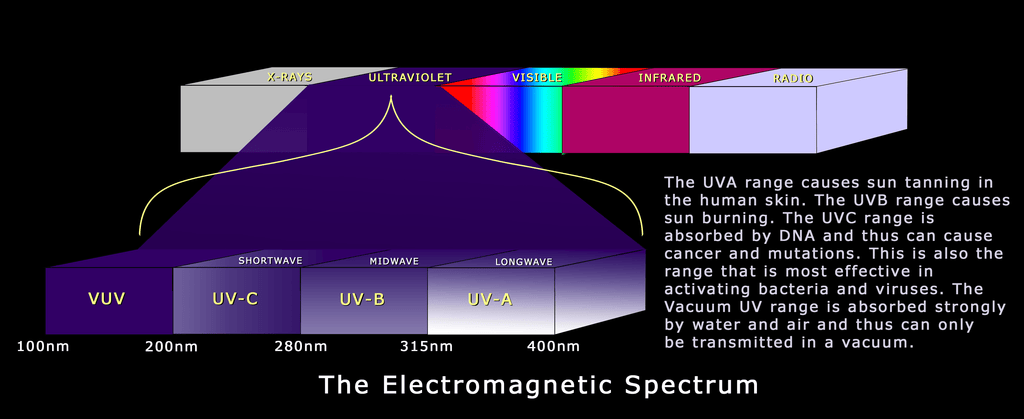 X-RAYS ULTRAVIOLET VISIBLE INFRARED RADIO

SHORTWAVE MIDWAVE LONGWAVE

VUV UV-C UV-B UV-A

100nm 200nm 280nm 315nm 400nm

The UVA range causes sun tanning in the human skin. The UVB range causes sun burning. The UVC range is absorbed by DNA and thus can cause cancer and mutations. This is also the range that is most effective in activating bacteria and viruses. The Vacuum UV range is absorbed strongly by water and air and thus can only be transmitted in a vacuum.

The Electromagnetic Spectrum